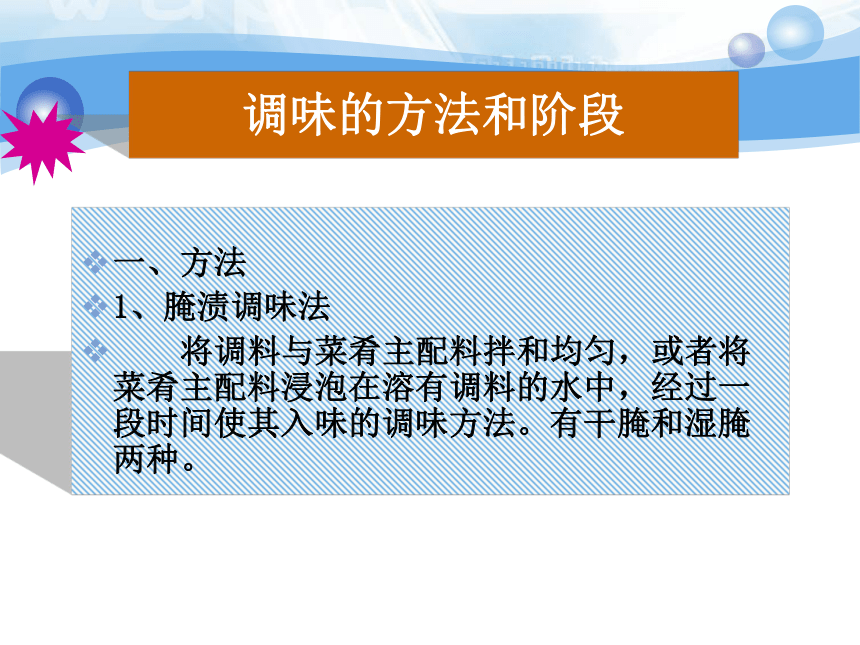 调味的方法和阶段

一、方法

1、腌渍调味法

将调料与菜肴主配料拌和均匀，或者将菜肴主配料浸泡在溶有调料的水中，经过一段时间使其入味的调味方法。有干腌和湿腌两种。